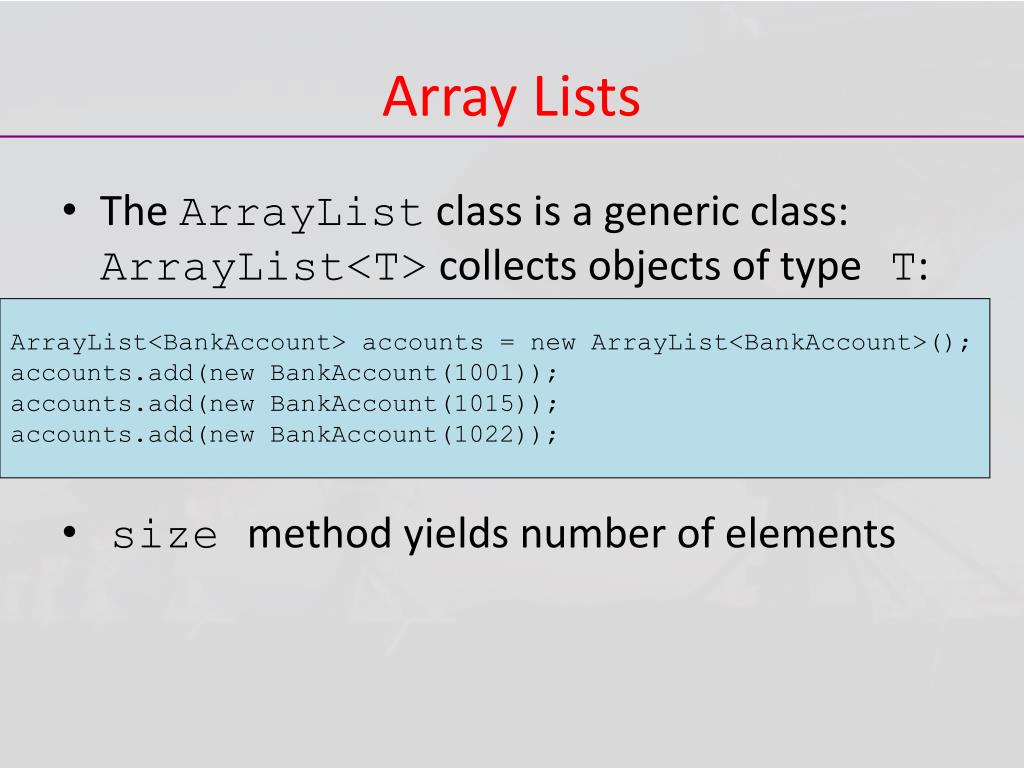 Array Lists

• The ArrayList class is a generic class: ArrayList<T> collects objects of type T:

ArrayList<BankAccount> accounts = new ArrayList<BankAccount>();
accounts.add(new BankAccount(1001));
accounts.add(new BankAccount(1015));
accounts.add(new BankAccount(1022));

• size method yields number of elements